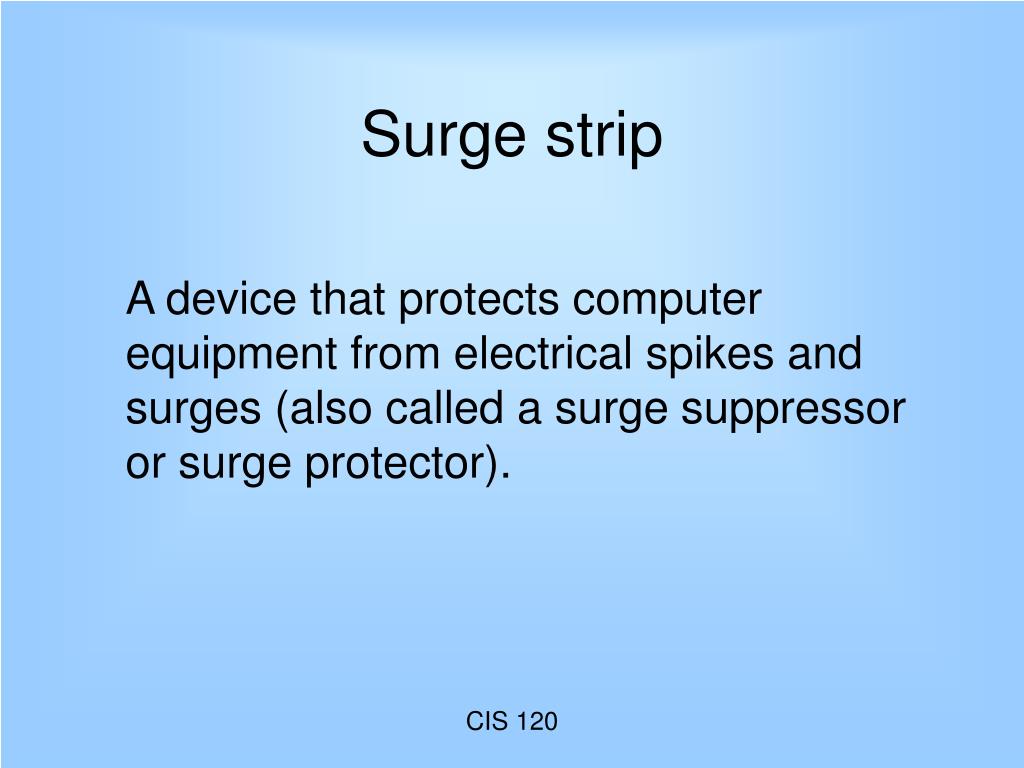 Surge strip

A device that protects computer equipment from electrical spikes and surges (also called a surge suppressor or surge protector).

CIS 120